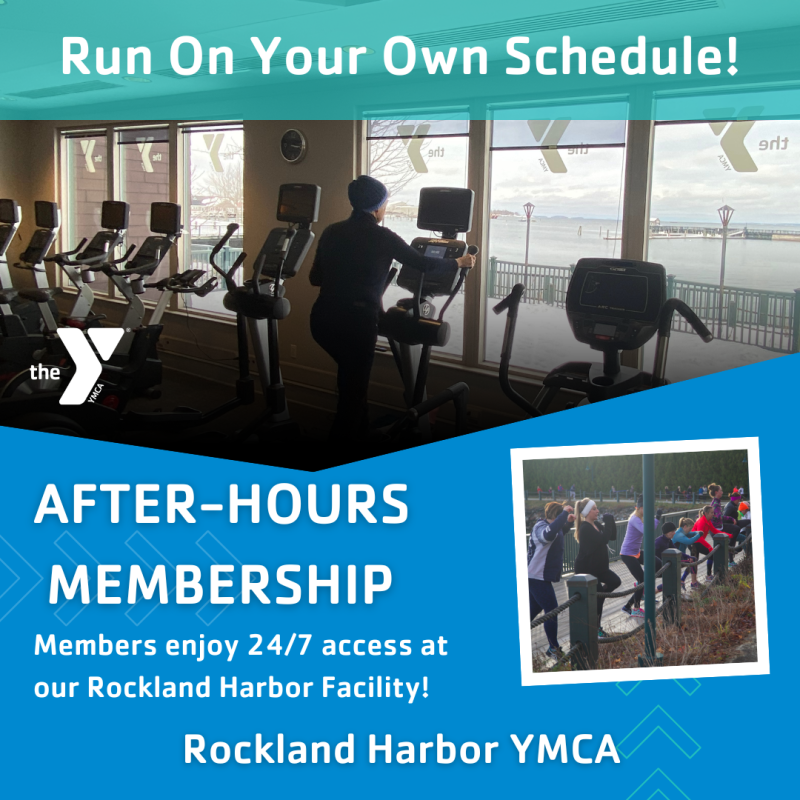 Run On Your Own Schedule!

the YMCA

AFTER-HOURS MEMBERSHIP

Members enjoy 24/7 access at our Rockland Harbor Facility!

Rockland Harbor YMCA